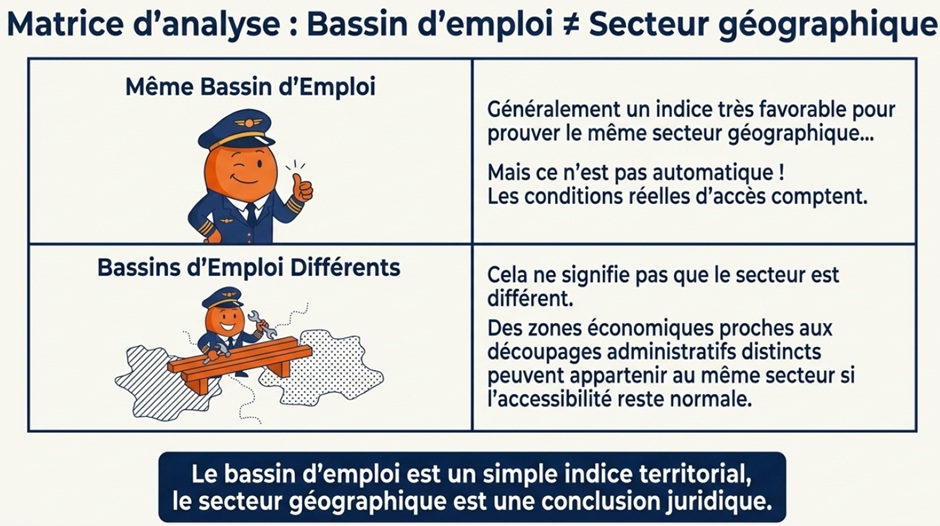 Matrice d'analyse : Bassin d'emploi ≠ Secteur géographique

| Même Bassin d'Emploi | Généralement un indice très favorable pour prouver le même secteur géographique… Mais ce n'est pas automatique ! Les conditions réelles d'accès comptent. |
|---|---|
| Bassins d'Emploi Différents | Cela ne signifie pas que le secteur est différent. Des zones économiques proches aux découpages administratifs distincts peuvent appartenir au même secteur si l'accessibilité reste normale. |

Le bassin d'emploi est un simple indice territorial, le secteur géographique est une conclusion juridique.